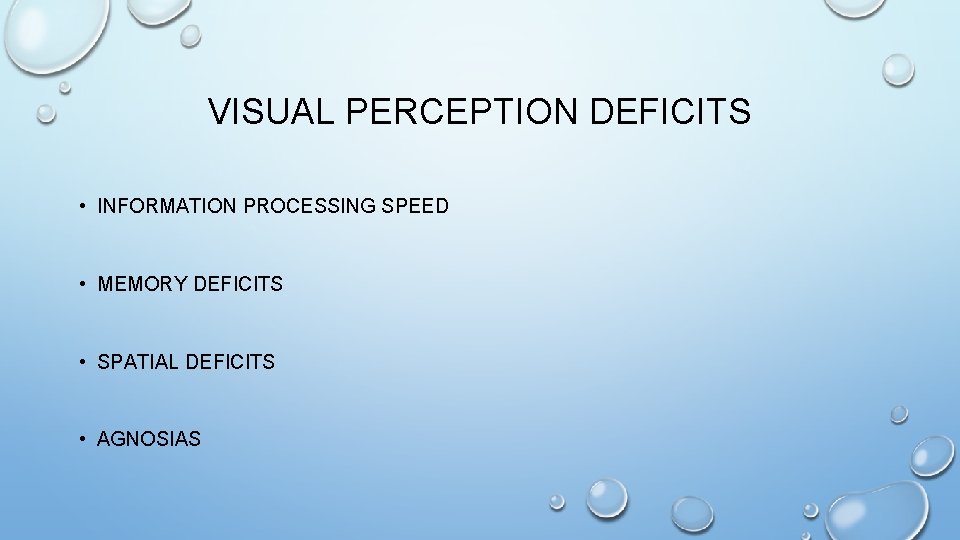 VISUAL PERCEPTION DEFICITS

• INFORMATION PROCESSING SPEED

• MEMORY DEFICITS

• SPATIAL DEFICITS

• AGNOSIAS